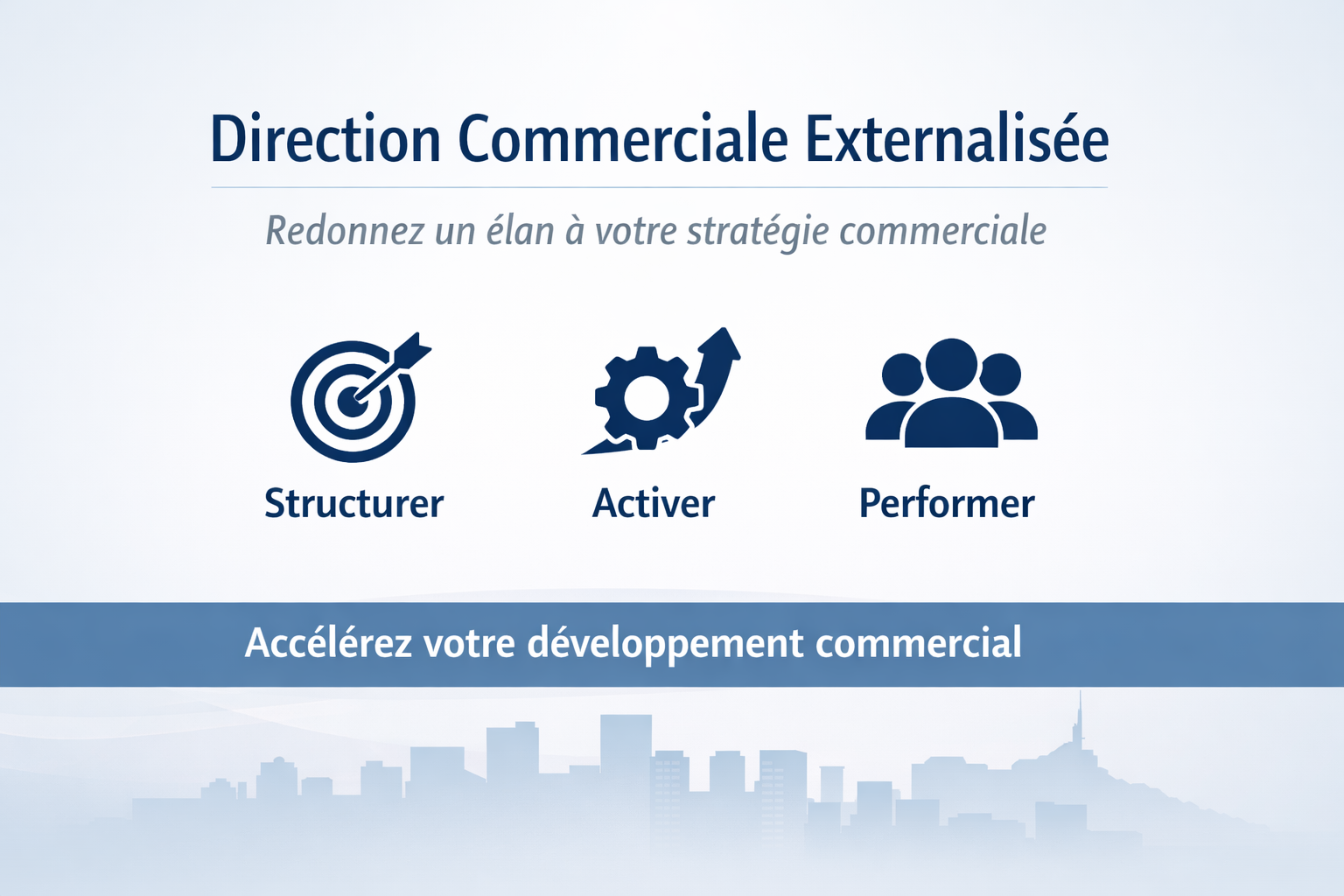 Direction Commerciale Externalisée

Redonnez un élan à votre stratégie commerciale

Structurer

Activer

Performer

Accélérez votre développement commercial